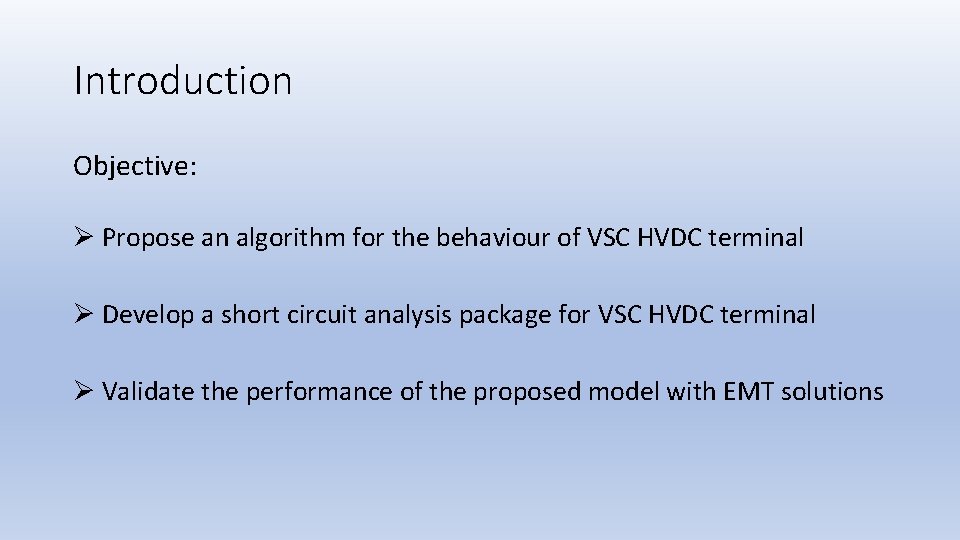 Introduction

Objective:

➢ Propose an algorithm for the behaviour of VSC HVDC terminal

➢ Develop a short circuit analysis package for VSC HVDC terminal

➢ Validate the performance of the proposed model with EMT solutions